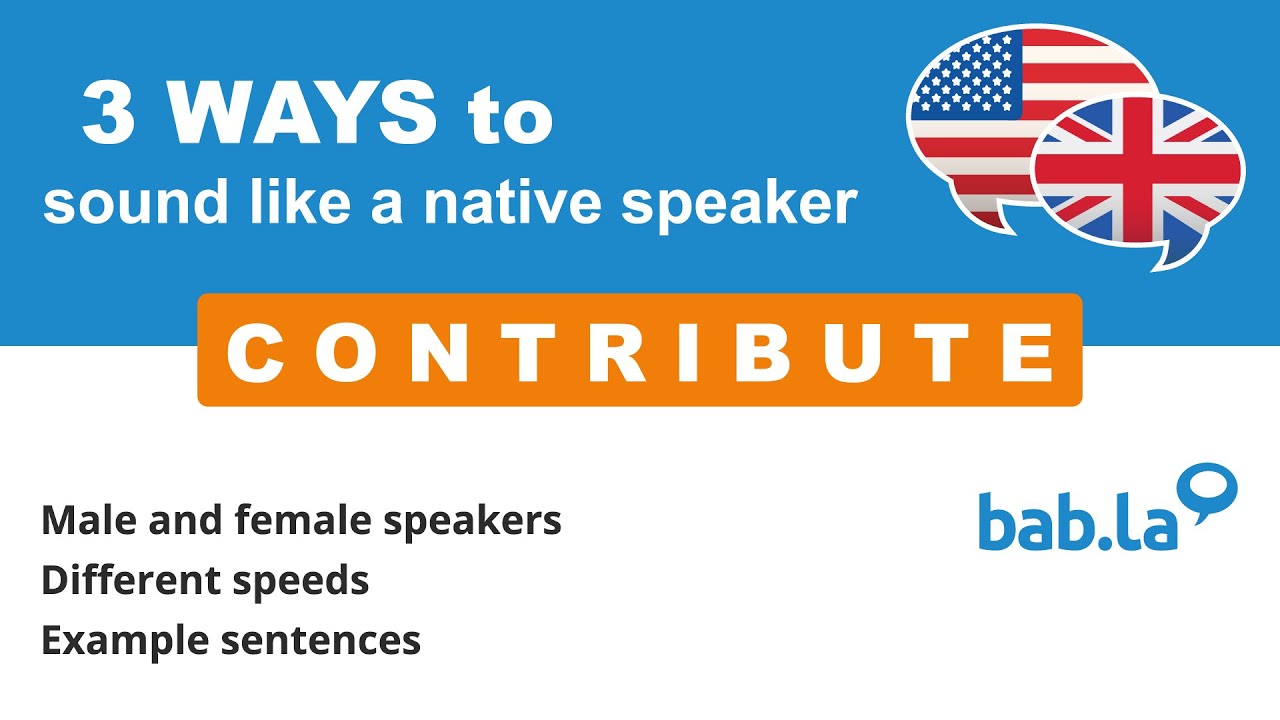 3 WAYS to
sound like a native speaker

CONTRIBUTE

Male and female speakers
Different speeds
Example sentences

bab.la